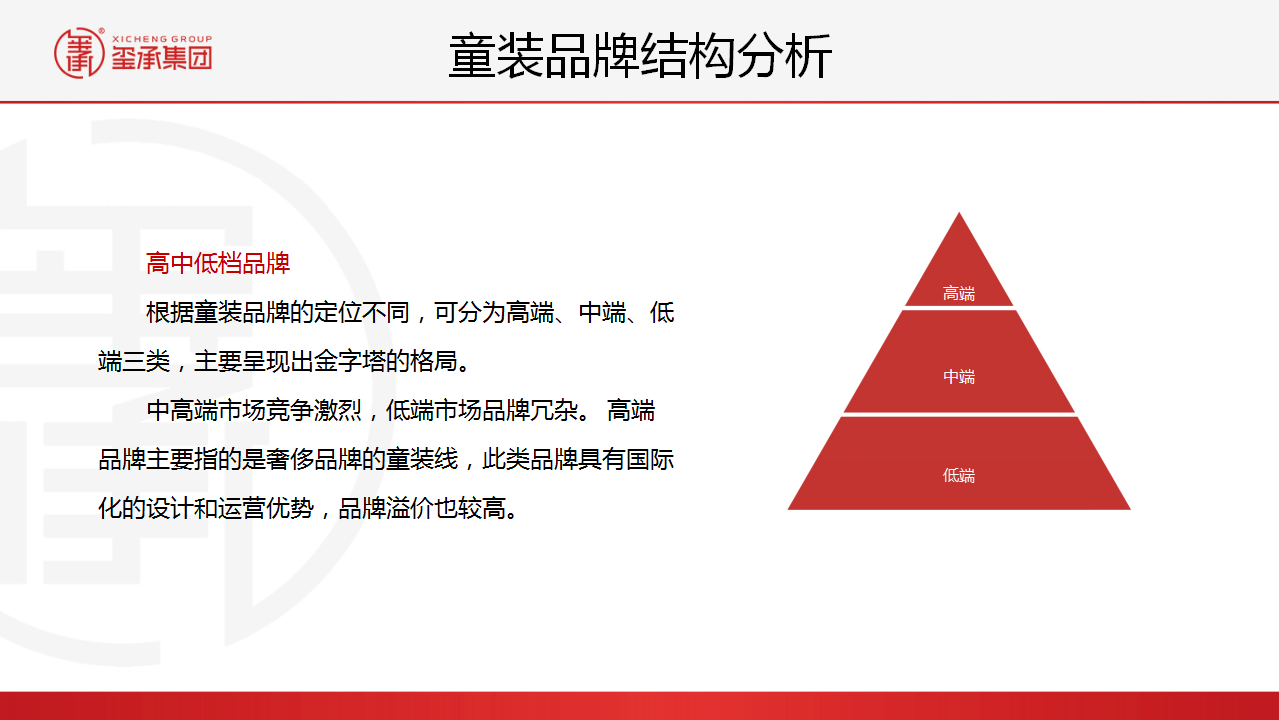 XICHENG GROUP
玺承集团

童装品牌结构分析

高中低档品牌

根据童装品牌的定位不同，可分为高端、中端、低端三类，主要呈现出金字塔的格局。

中高端市场竞争激烈，低端市场品牌冗杂。 高端品牌主要指的是奢侈品牌的童装线，此类品牌具有国际化的设计和运营优势，品牌溢价也较高。

高端

中端

低端